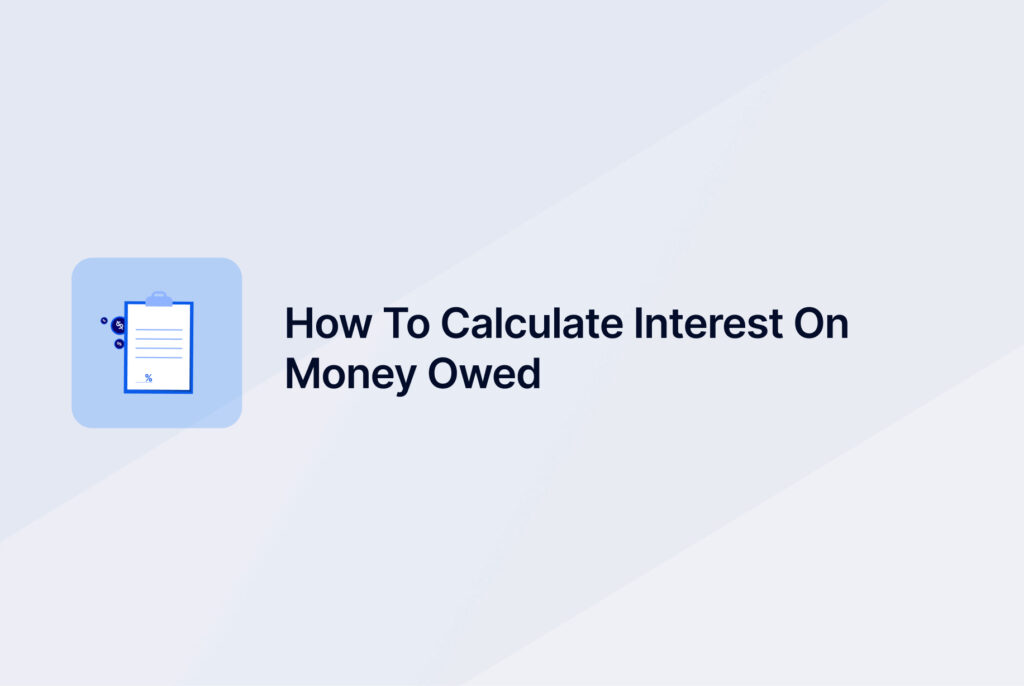 %

How To Calculate Interest On Money Owed